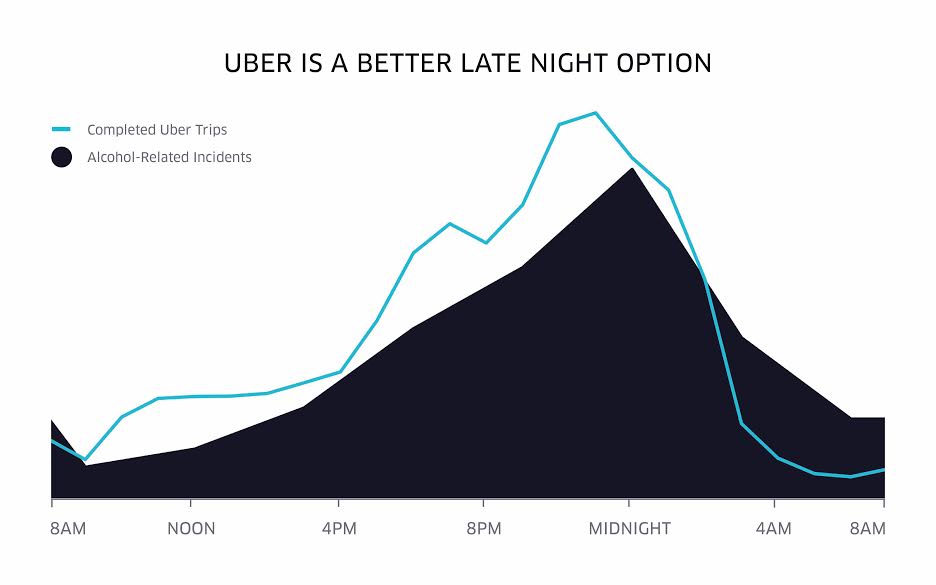 UBER IS A BETTER LATE NIGHT OPTION

Completed Uber Trips
Alcohol-Related Incidents

8AM
NOON
4PM
8PM
MIDNIGHT
4AM
8AM